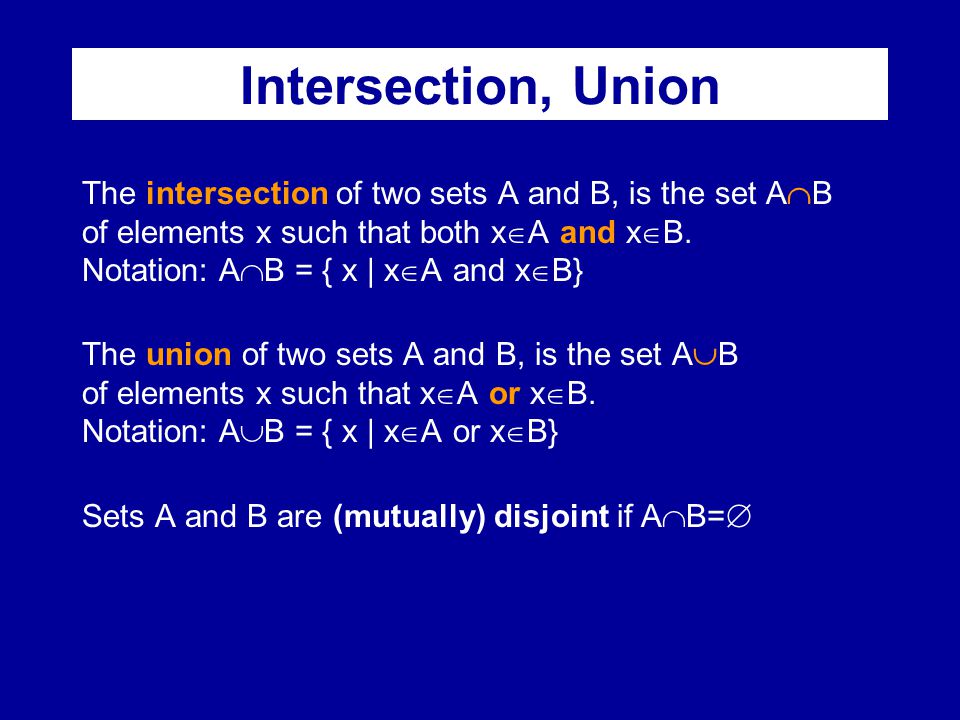 Intersection, Union

The intersection of two sets A and B, is the set $A \cap B$ of elements x such that both $x \in A$ and $x \in B$.
Notation: $A \cap B = \{ x \mid x \in A \text{ and } x \in B\}$

The union of two sets A and B, is the set $A \cup B$ of elements x such that $x \in A$ or $x \in B$.
Notation: $A \cup B = \{ x \mid x \in A \text{ or } x \in B\}$

Sets A and B are (mutually) disjoint if $A \cap B = \emptyset$